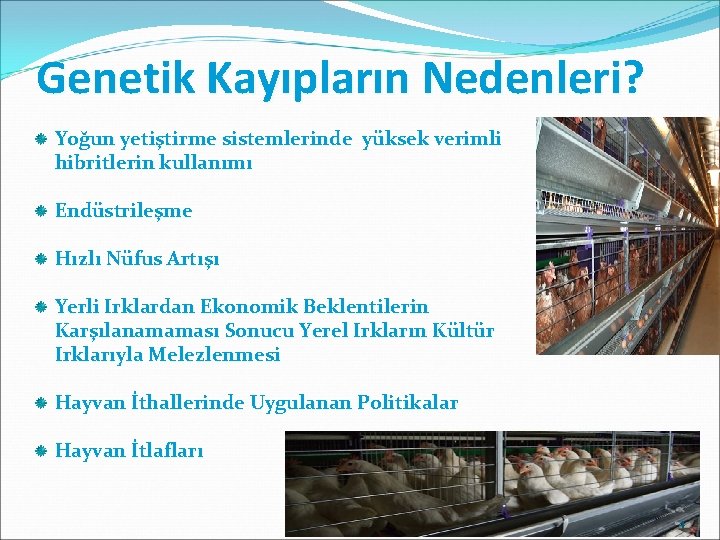 Genetik Kayıpların Nedenleri?

Yoğun yetiştirme sistemlerinde yüksek verimli hibritlerin kullanımı

Endüstrileşme

Hızlı Nüfus Artışı

Yerli Irklardan Ekonomik Beklentilerin Karşılanamaması Sonucu Yerel Irkların Kültür Irklarıyla Melezlenmesi

Hayvan İthallerinde Uygulanan Politikalar

Hayvan İtlafları